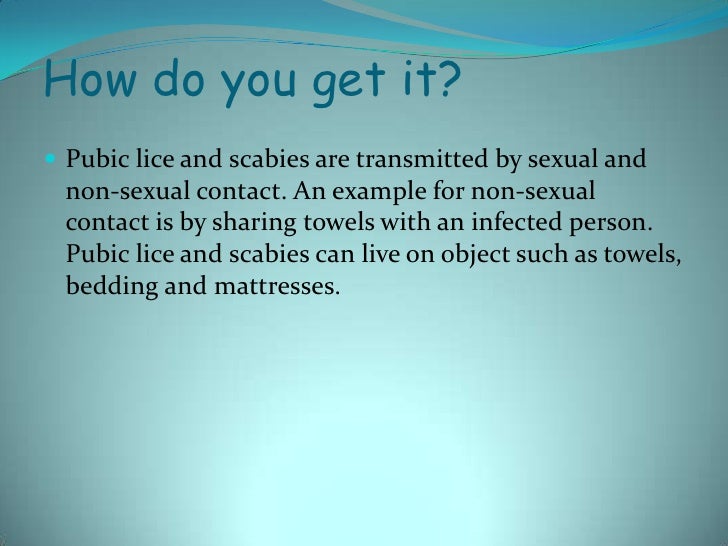 How do you get it?

Pubic lice and scabies are transmitted by sexual and non-sexual contact. An example for non-sexual contact is by sharing towels with an infected person. Pubic lice and scabies can live on object such as towels, bedding and mattresses.